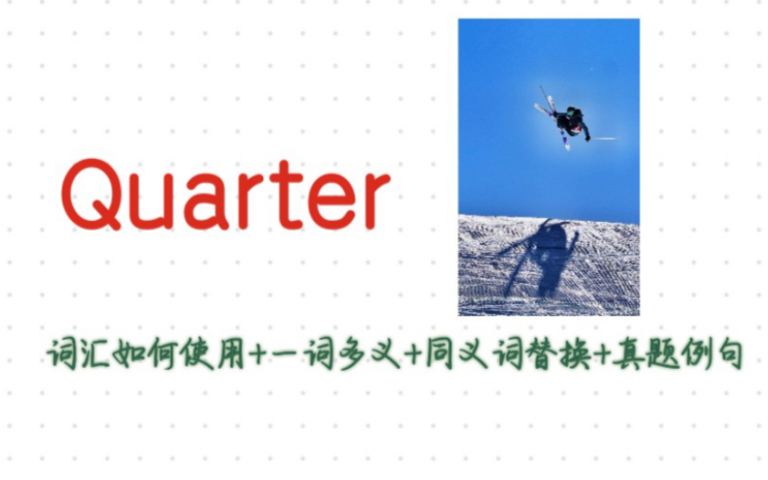 Quarter

词汇如何使用+一词多义+同义词替换+真题例句